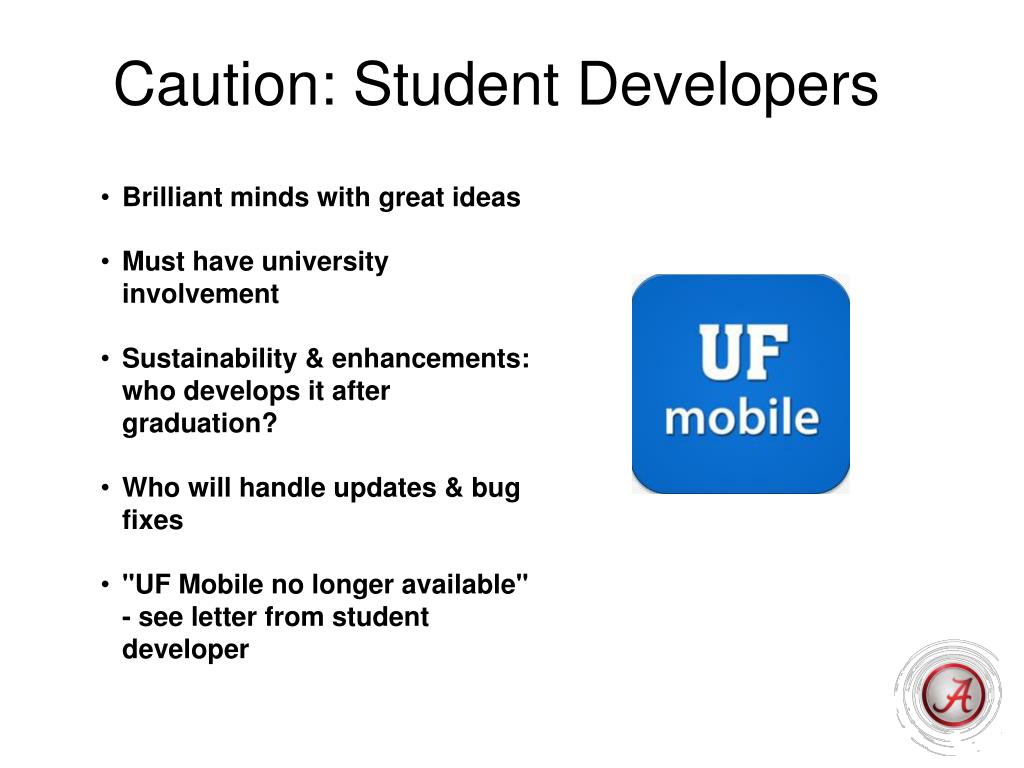 Caution: Student Developers

• Brilliant minds with great ideas

• Must have university involvement

• Sustainability & enhancements: who develops it after graduation?

• Who will handle updates & bug fixes

• "UF Mobile no longer available" - see letter from student developer

UF
mobile

A